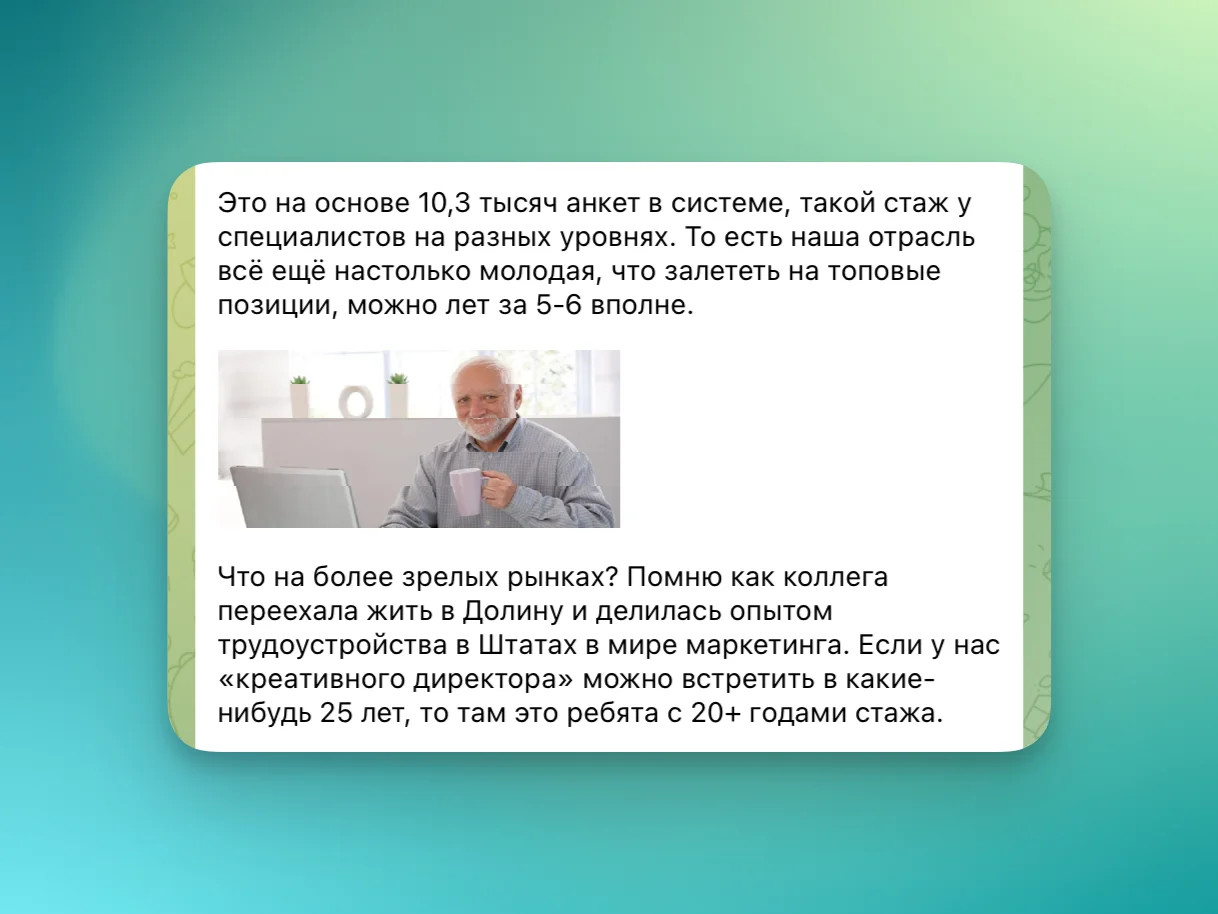 Это на основе 10,3 тысяч анкет в системе, такой стаж у специалистов на разных уровнях. То есть наша отрасль всё ещё настолько молодая, что залететь на топовые позиции, можно лет за 5-6 вполне.

Что на более зрелых рынках? Помню как коллега переехала жить в Долину и делилась опытом трудоустройства в Штатах в мире маркетинга. Если у нас «креативного директора» можно встретить в какие-нибудь 25 лет, то там это ребята с 20+ годами стажа.